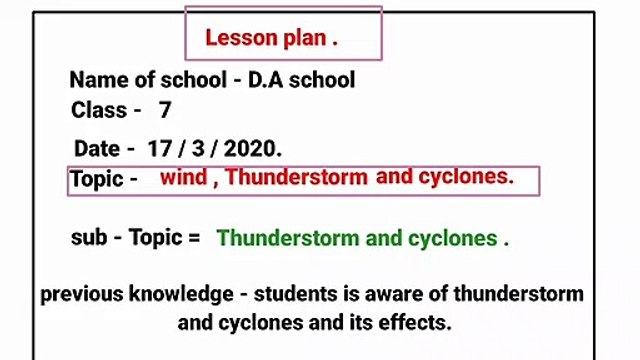 Lesson plan .

Name of school - D.A school
Class - 7
Date - 17 / 3 / 2020.
Topic - wind , Thunderstorm and cyclones.

sub - Topic = Thunderstorm and cyclones .

previous knowledge - students is aware of thunderstorm and cyclones and its effects.